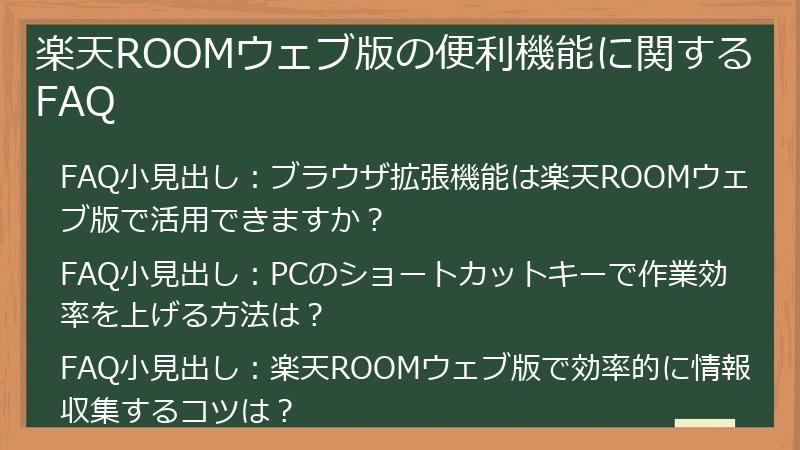 楽天ROOMウェブ版の便利機能に関するFAQ

FAQ小見出し：ブラウザ拡張機能は楽天ROOMウェブ版で活用できますか？

FAQ小見出し：PCのショートカットキーで作業効率を上げる方法は？

FAQ小見出し：楽天ROOMウェブ版で効率的に情報収集するコツは？